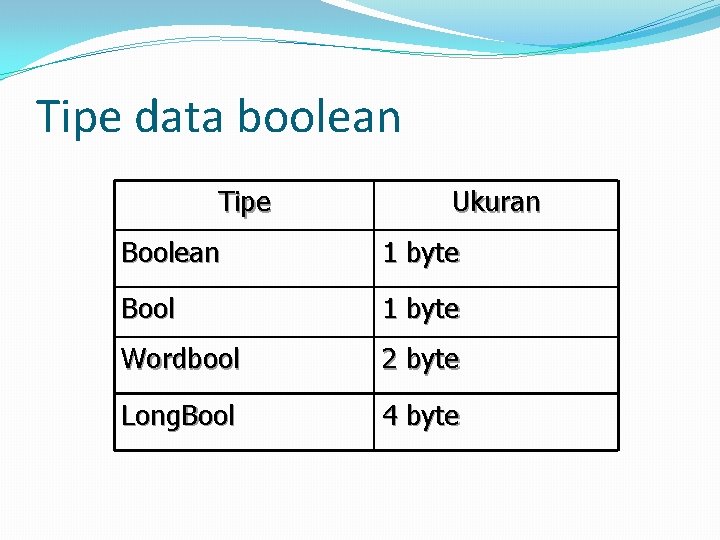 Tipe data boolean

| Tipe | Ukuran |
|---|---|
| Boolean | 1 byte |
| Bool | 1 byte |
| Wordbool | 2 byte |
| LongBool | 4 byte |